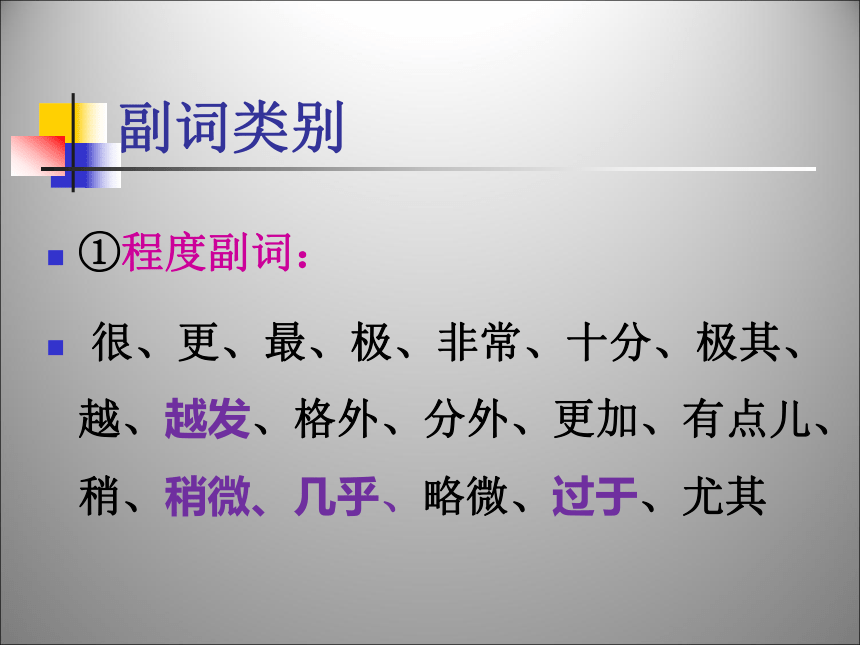 副词类别

①程度副词：

很、更、最、极、非常、十分、极其、越、越发、格外、分外、更加、有点儿、稍、稍微、几乎、略微、过于、尤其